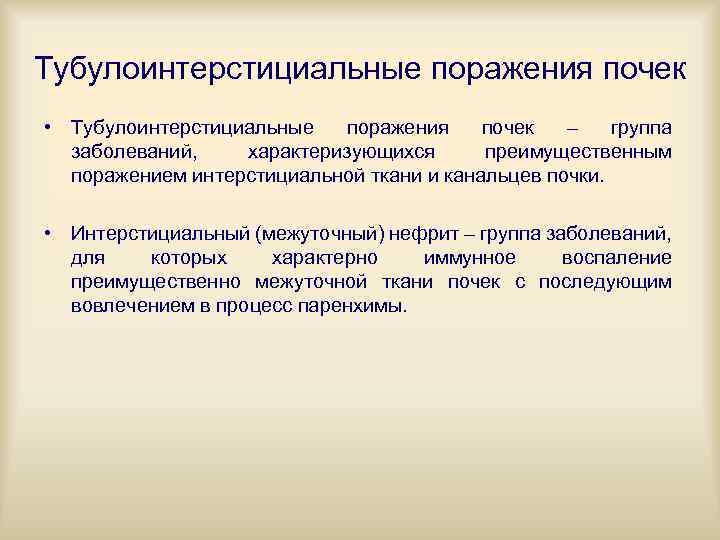 Тубулоинтерстициальные поражения почек

• Тубулоинтерстициальные поражения почек – группа заболеваний, характеризующихся преимущественным поражением интерстициальной ткани и канальцев почки.

• Интерстициальный (межуточный) нефрит – группа заболеваний, для которых характерно иммунное воспаление преимущественно межуточной ткани почек с последующим вовлечением в процесс паренхимы.